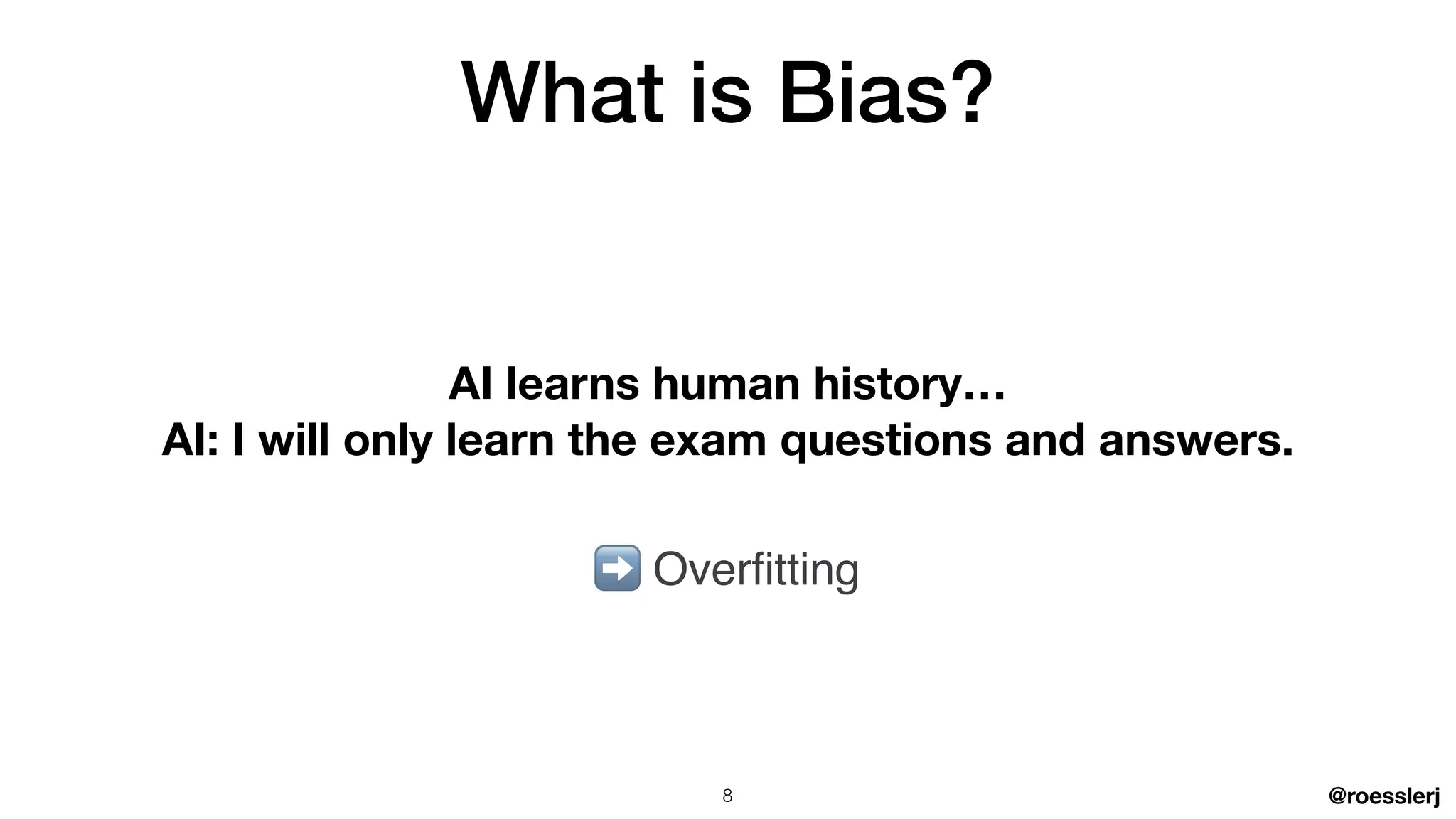 What is Bias?

AI learns human history…
AI: I will only learn the exam questions and answers.

➡️ Overfitting

8

@roesslerj